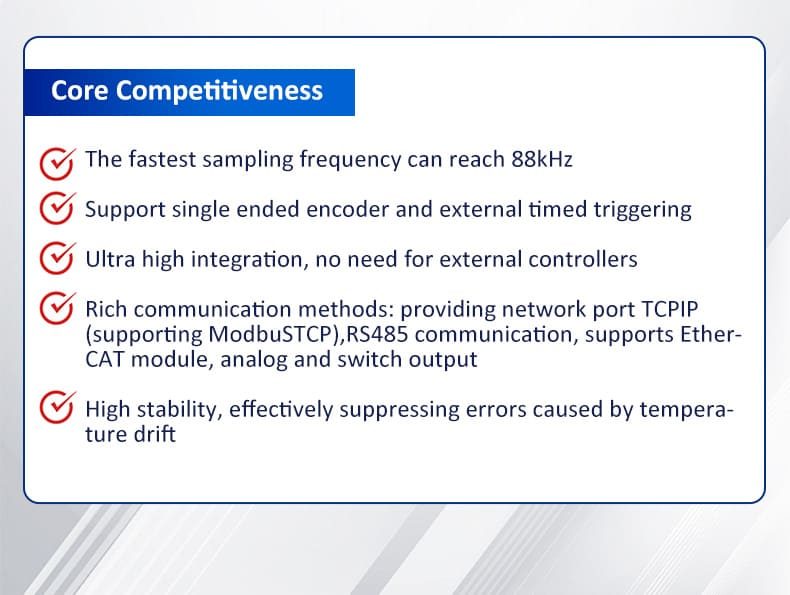 Core Competitiveness

The fastest sampling frequency can reach 88kHz

Support single ended encoder and external timed triggering

Ultra high integration, no need for external controllers

Rich communication methods: providing network port TCPIP (supporting ModbuSTCP),RS485 communication, supports EtherCAT module, analog and switch output

High stability, effectively suppressing errors caused by temperature drift